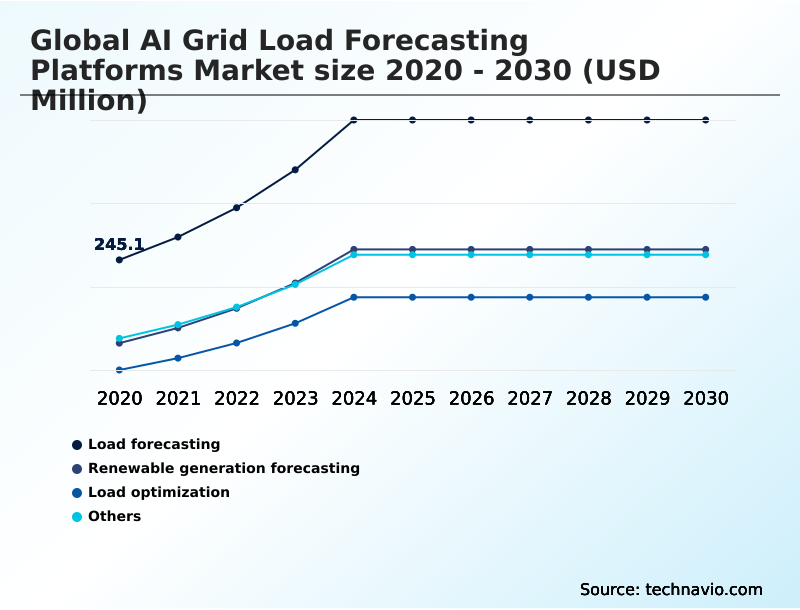 Global AI Grid Load Forecasting Platforms Market size 2020 - 2030 (USD Million)

245.1

2020 2021 2022 2023 2024 2025 2026 2027 2028 2029 2030

Load forecasting
Renewable generation forecasting
Load optimization
Others

Source: technavio.com